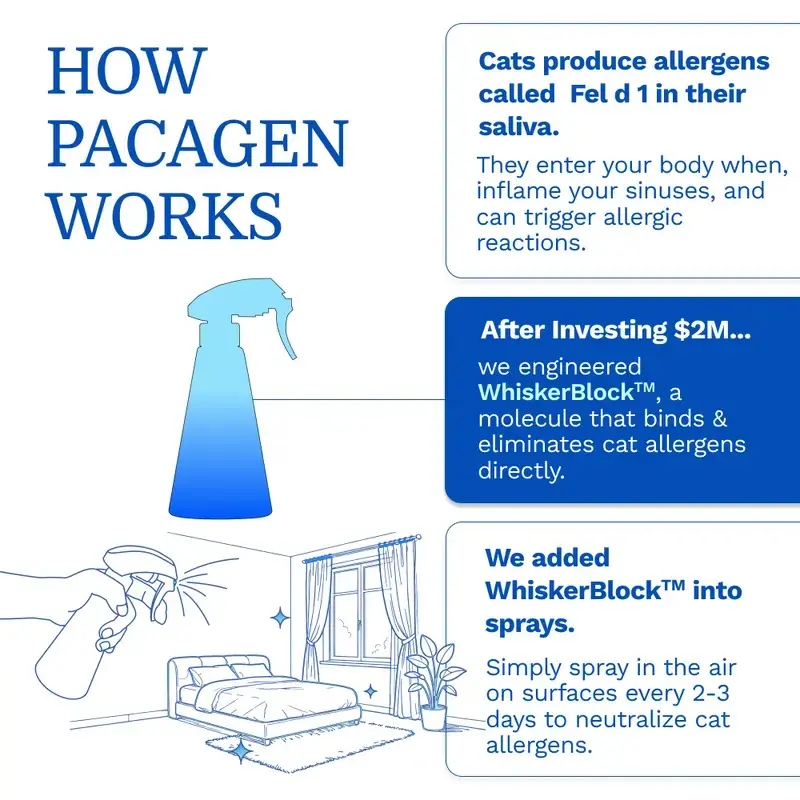 HOW PACAGEN WORKS

Cats produce allergens called Fel d 1 in their saliva.

They enter your body when, inflame your sinuses, and can trigger allergic reactions.

After Investing $2M...

we engineered WhiskerBlock™, a molecule that binds & eliminates cat allergens directly.

We added WhiskerBlock™ into sprays.

Simply spray in the air on surfaces every 2-3 days to neutralize cat allergens.